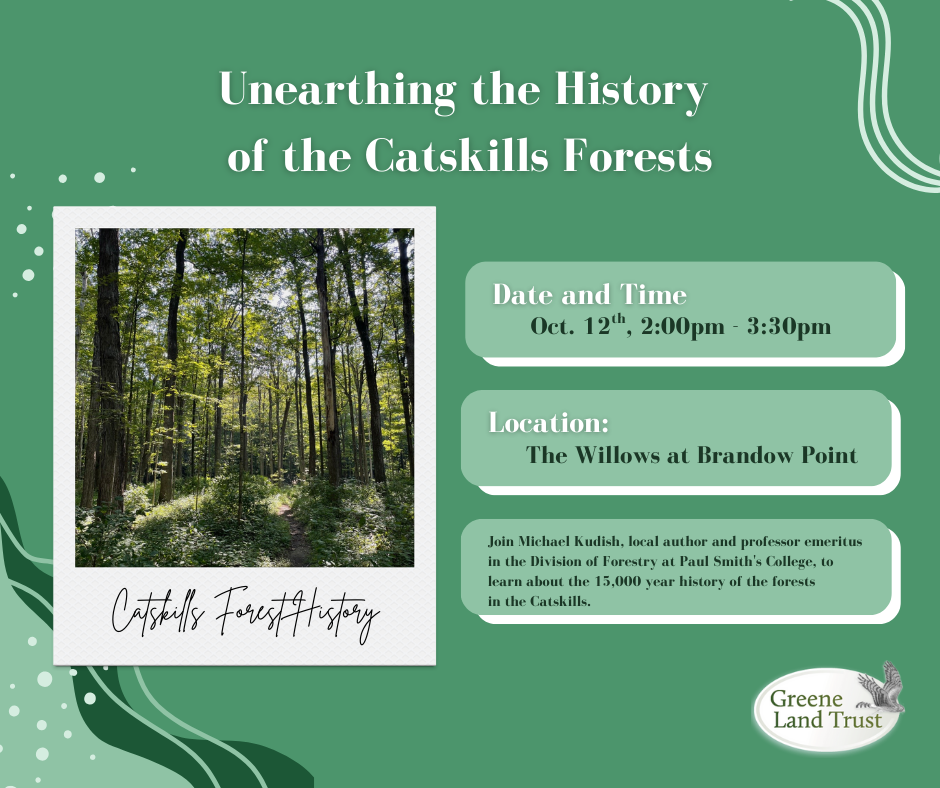 Unearthing the History of the Catskills Forests

Catskills Forest History

Date and Time
Oct. 12$^{th}$, 2:00pm - 3:30pm

Location:
The Willows at Brandow Point

Join Michael Kudish, local author and professor emeritus in the Division of Forestry at Paul Smith's College, to learn about the 15,000 year history of the forests in the Catskills.

Greene Land Trust